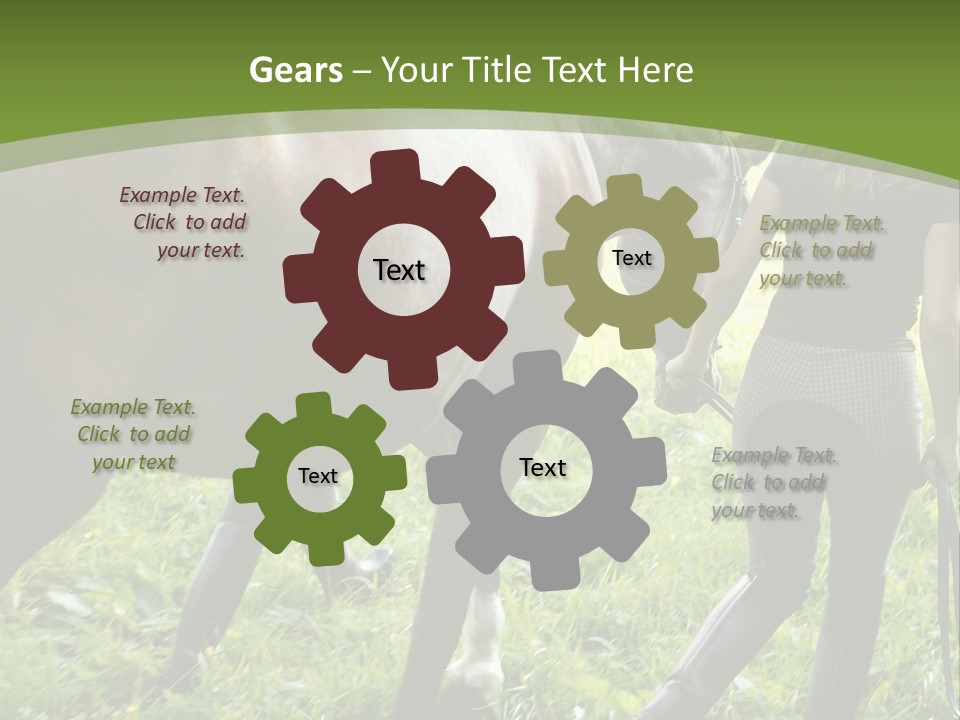 Gears – Your Title Text Here

Example Text. Click to add your text.

Text

Text

Example Text. Click to add your text.

Example Text. Click to add your text

Text

Text

Example Text. Click to add your text.